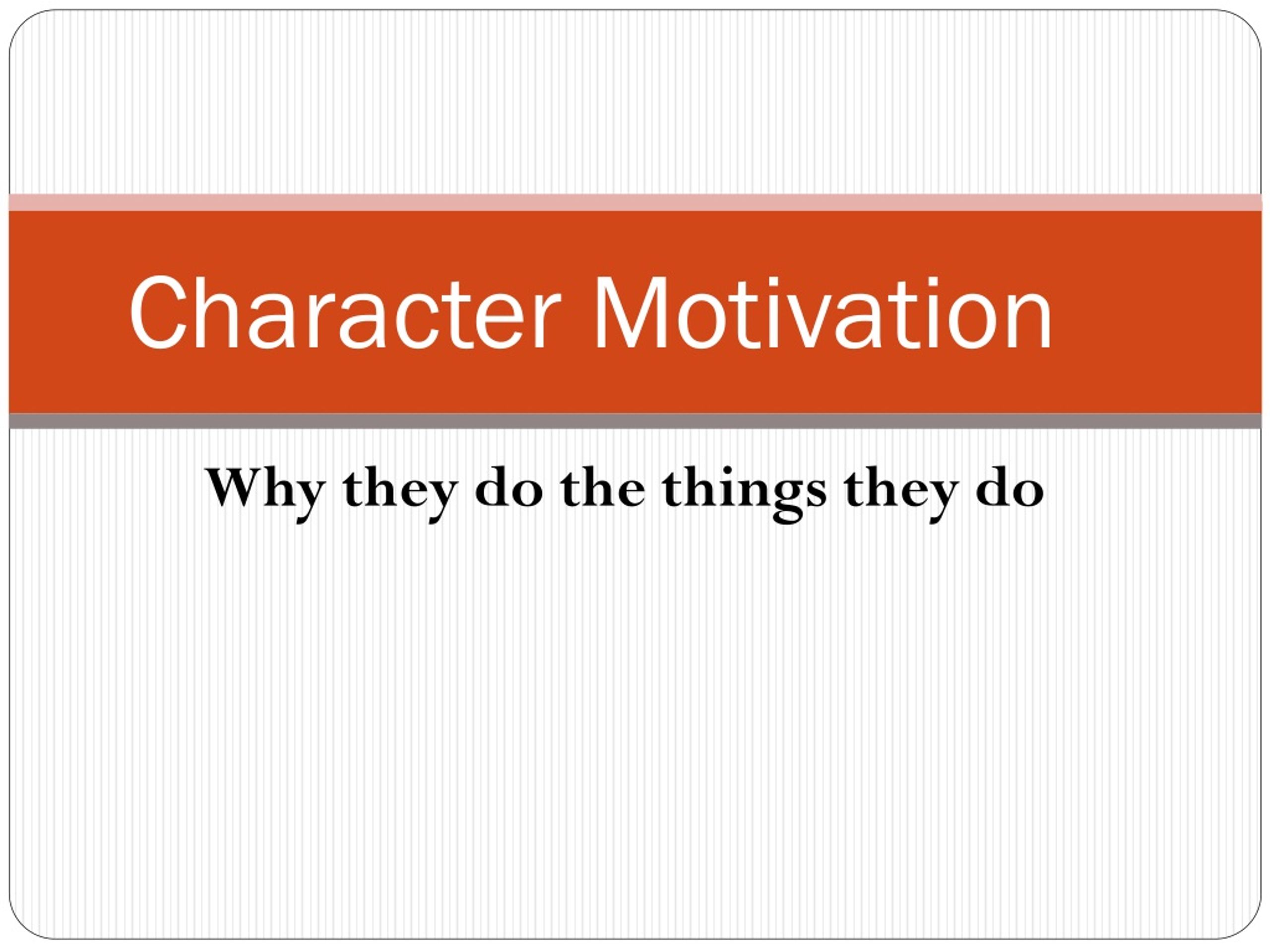 Character Motivation

Why they do the things they do